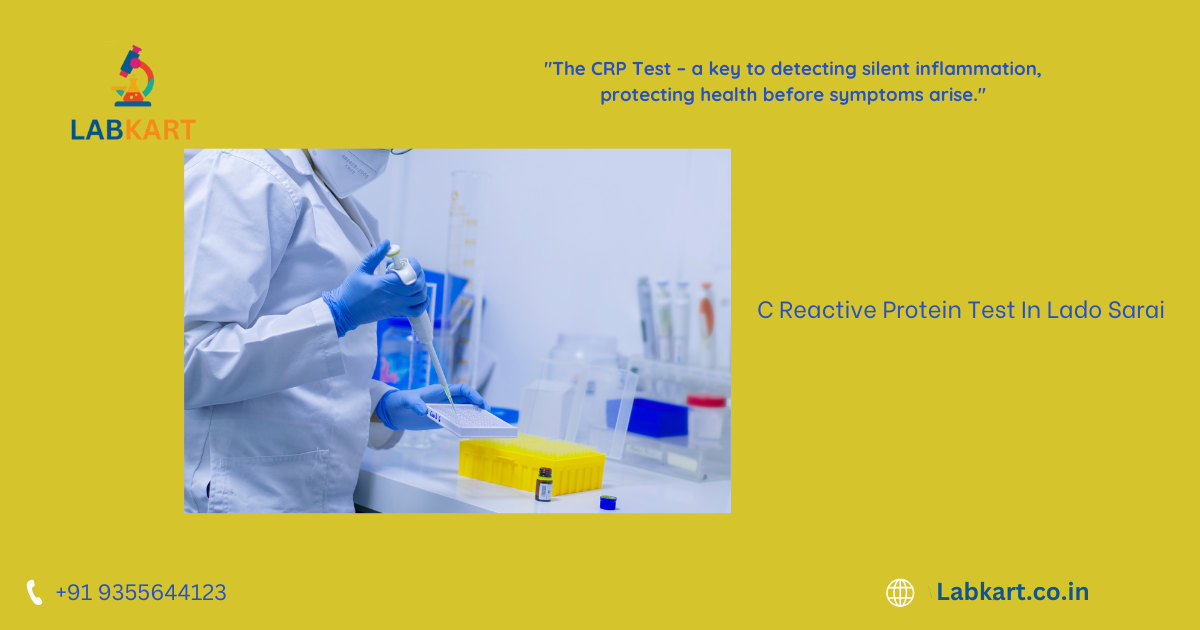 LABKART

"The CRP Test - a key to detecting silent inflammation, protecting health before symptoms arise."

C Reactive Protein Test In Lado Sarai

+91 9355644123

Labkart.co.in